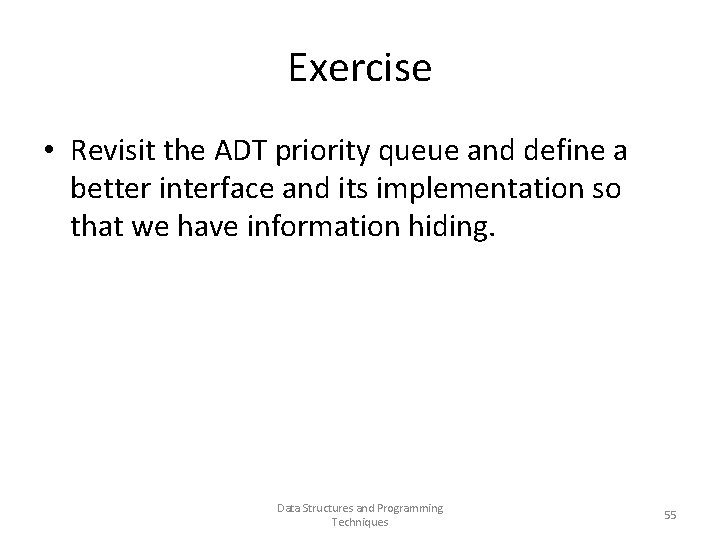 Exercise

• Revisit the ADT priority queue and define a better interface and its implementation so that we have information hiding.

Data Structures and Programming Techniques

55